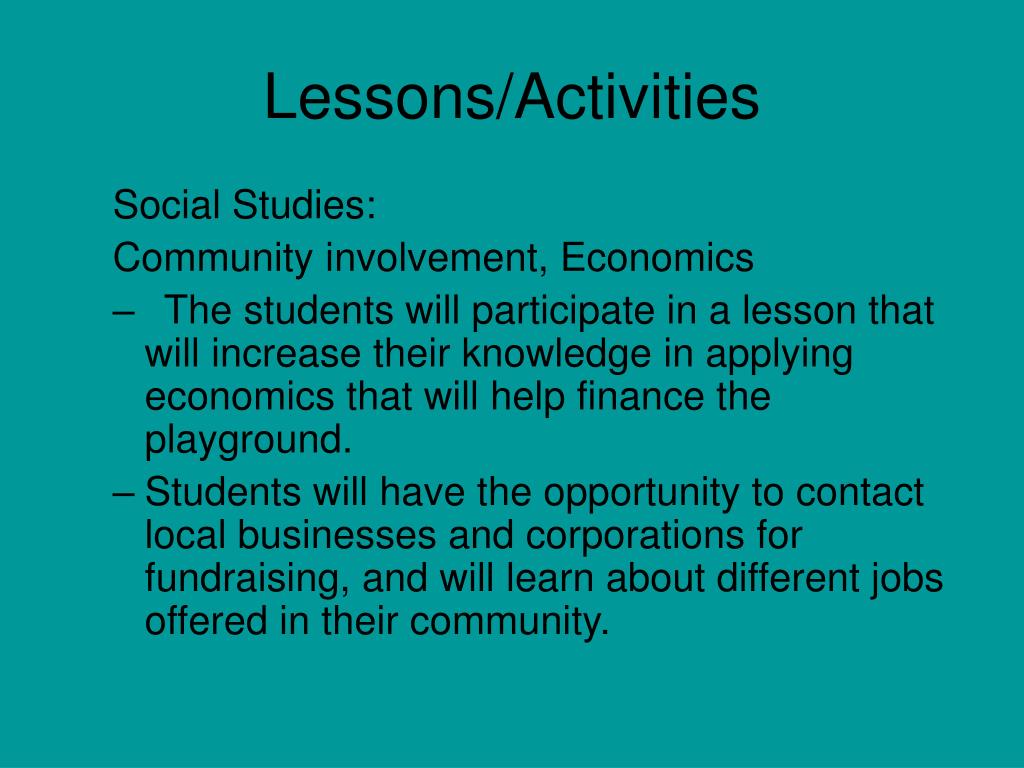 Lessons/Activities

Social Studies:
Community involvement, Economics
– The students will participate in a lesson that will increase their knowledge in applying economics that will help finance the playground.
– Students will have the opportunity to contact local businesses and corporations for fundraising, and will learn about different jobs offered in their community.